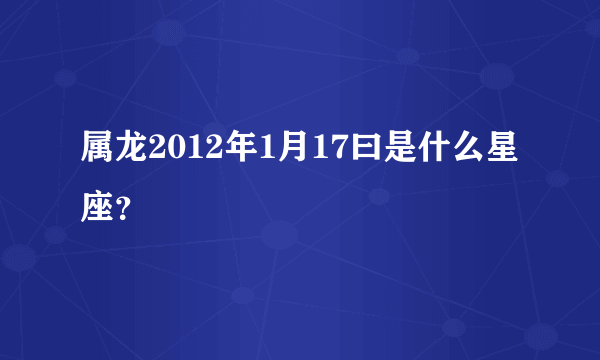 属龙2012年1月17曰是什么星座?